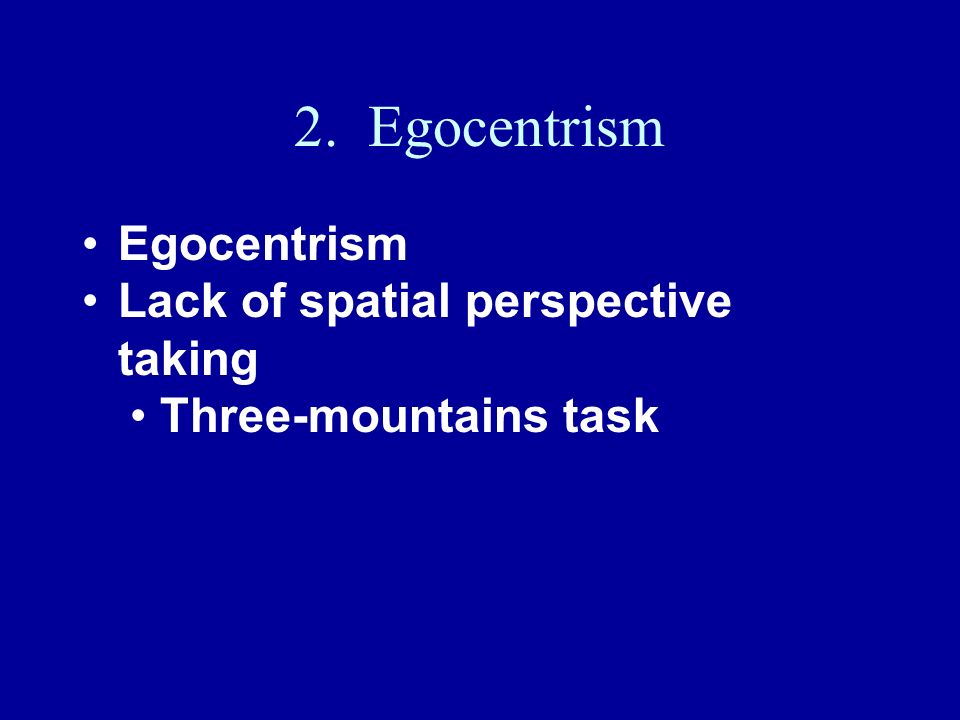 2. Egocentrism

• Egocentrism
• Lack of spatial perspective taking
  • Three-mountains task